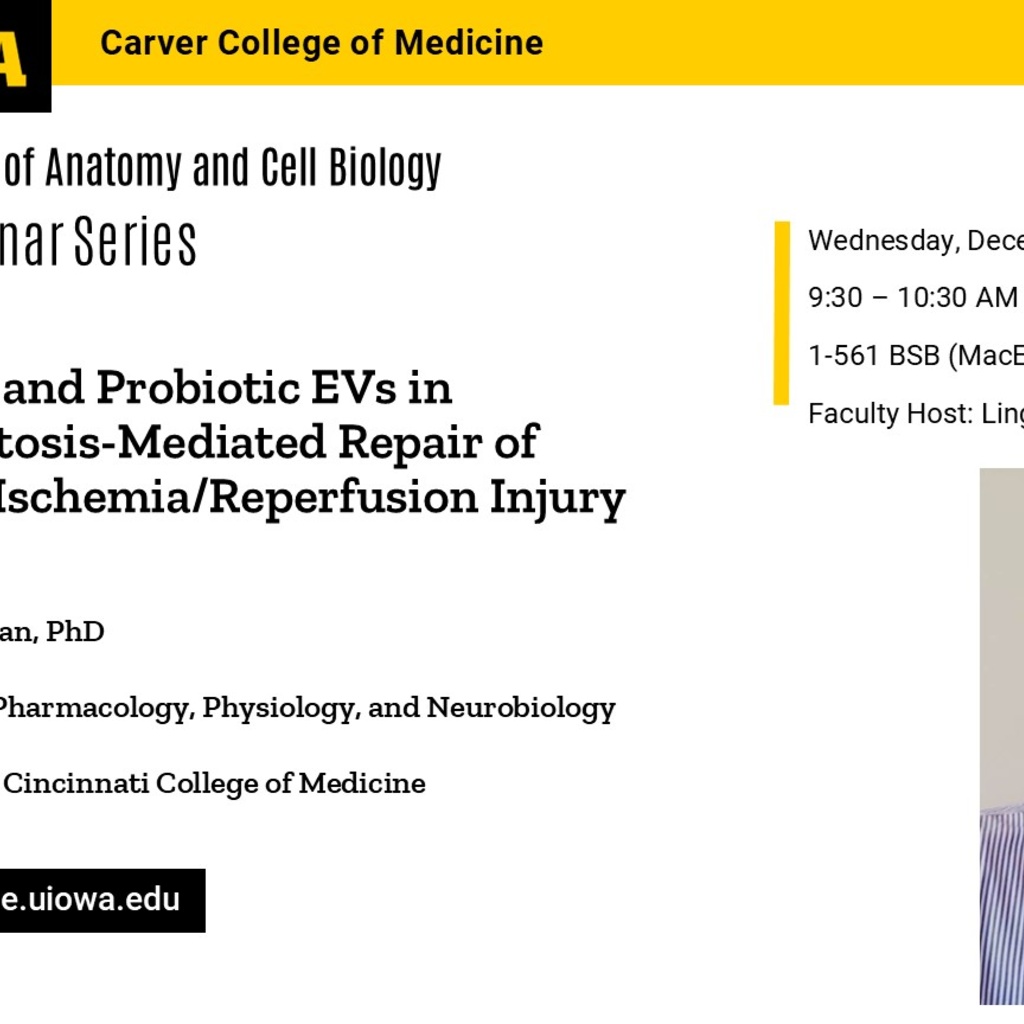 A

Carver College of Medicine

of Anatomy and Cell Biology

nar Series

and Probiotic EVs in
tosis-Mediated Repair of
Ischemia/Reperfusion Injury

an, PhD

Pharmacology, Physiology, and Neurobiology

Cincinnati College of Medicine

e.uiowa.edu

Wednesday, Dece

9:30 – 10:30 AM

1-561 BSB (MacE

Faculty Host: Ling